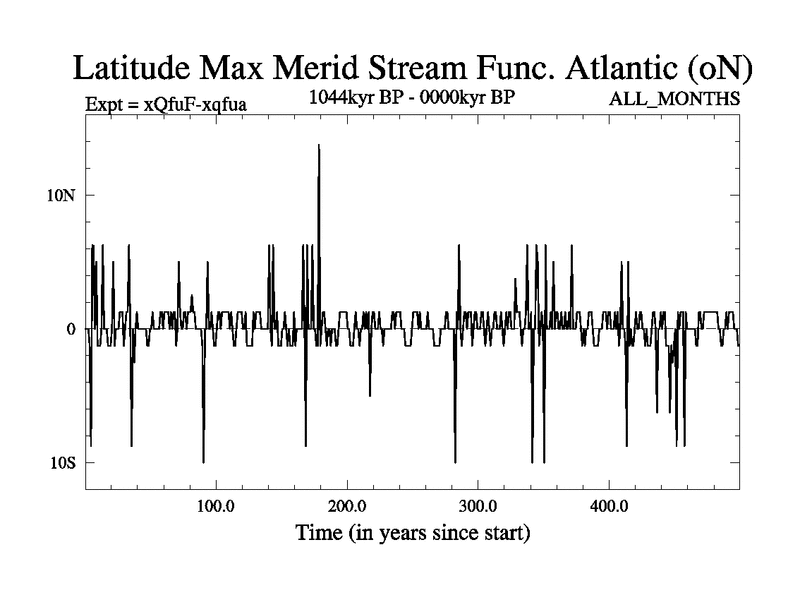 Latitude Max Merid Stream Func. Atlantic (oN)

Expt = xQfuF-xqfua

1044kyr BP - 0000kyr BP

ALL_MONTHS

10N

0

10S

100.0

200.0

300.0

400.0

Time (in years since start)